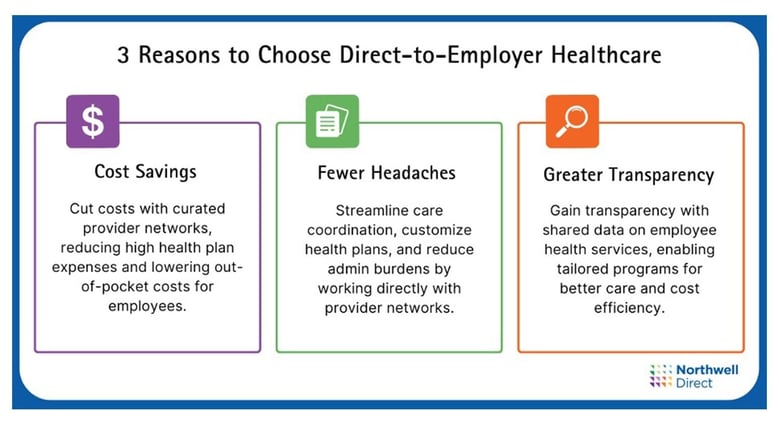 3 Reasons to Choose Direct-to-Employer Healthcare

$

Cost Savings

Cut costs with curated provider networks, reducing high health plan expenses and lowering out-of-pocket costs for employees.

Fewer Headaches

Streamline care coordination, customize health plans, and reduce admin burdens by working directly with provider networks.

Greater Transparency

Gain transparency with shared data on employee health services, enabling tailored programs for better care and cost efficiency.

Northwell Direct